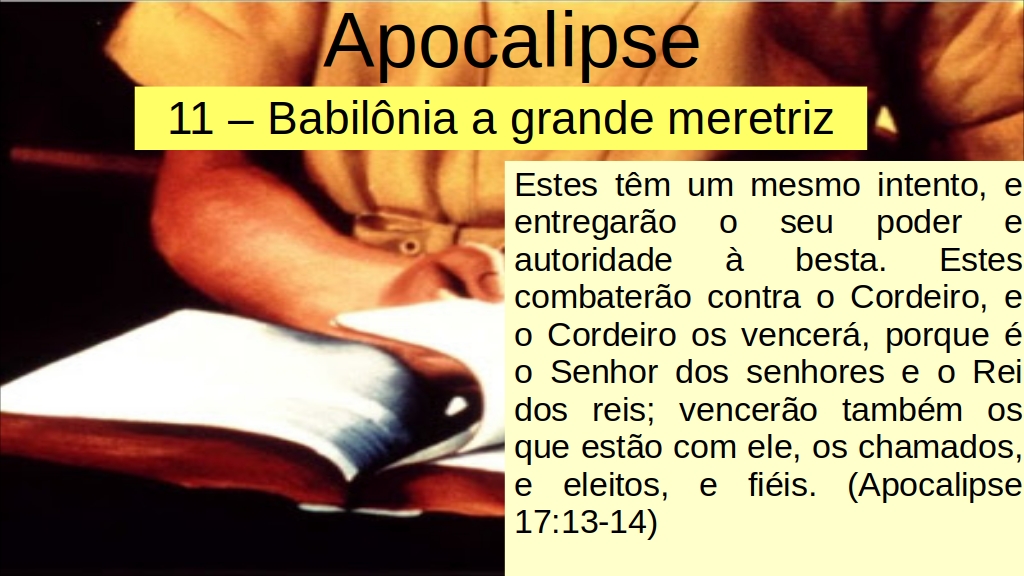 Apocalipse

11 – Babilônia a grande meretriz

Estes têm um mesmo intento, e entregarão o seu poder e autoridade à besta. Estes combaterão contra o Cordeiro, e o Cordeiro os vencerá, porque é o Senhor dos senhores e o Rei dos reis; vencerão também os que estão com ele, os chamados, e eleitos, e fiéis. (Apocalipse 17:13-14)